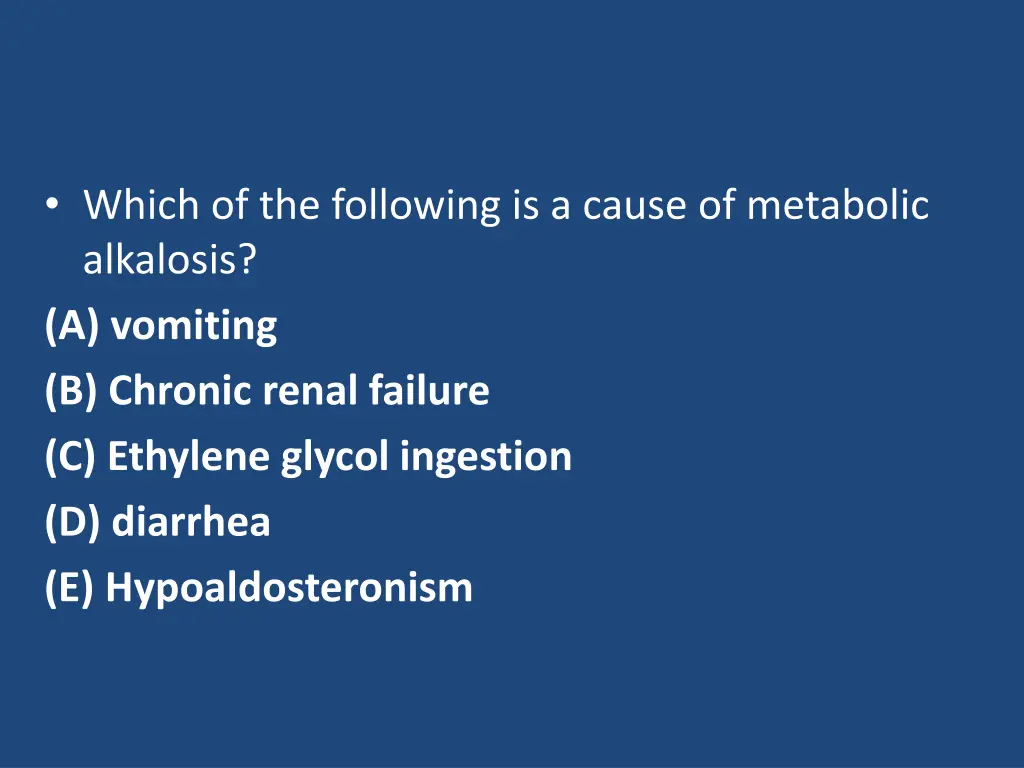 • Which of the following is a cause of metabolic alkalosis?

(A) vomiting
(B) Chronic renal failure
(C) Ethylene glycol ingestion
(D) diarrhea
(E) Hypoaldosteronism